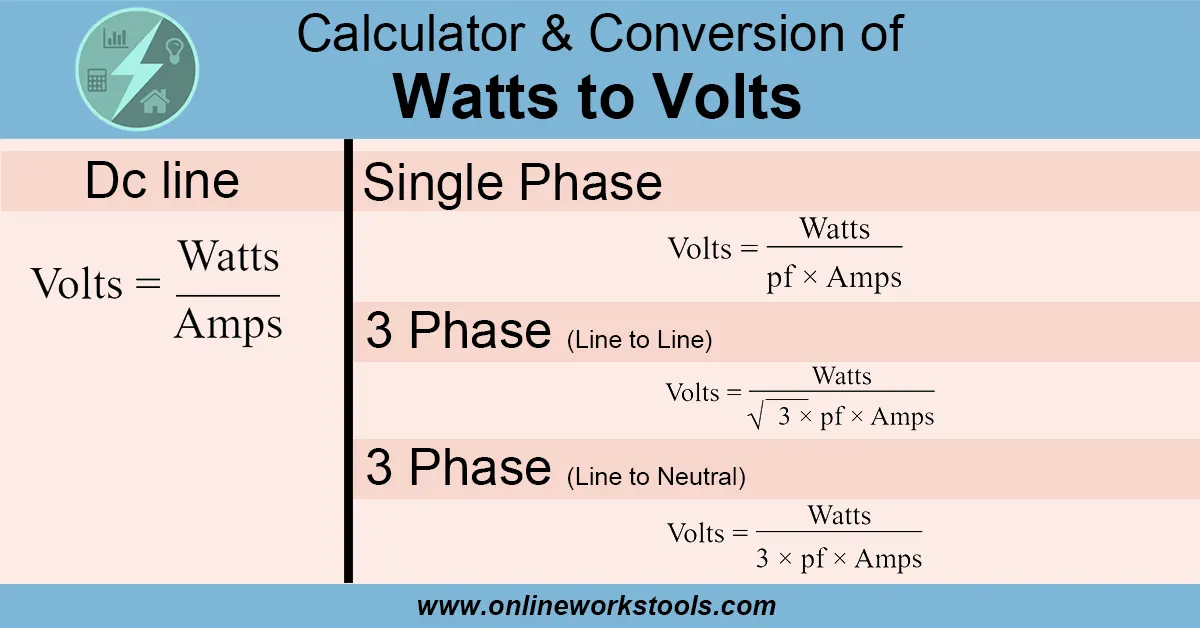 Calculator & Conversion of
Watts to Volts

Dc line

$\text{Volts} = \frac{\text{Watts}}{\text{Amps}}$

Single Phase

$\text{Volts} = \frac{\text{Watts}}{\text{pf} \times \text{Amps}}$

3 Phase (Line to Line)

$\text{Volts} = \frac{\text{Watts}}{\sqrt{3} \times \text{pf} \times \text{Amps}}$

3 Phase (Line to Neutral)

$\text{Volts} = \frac{\text{Watts}}{3 \times \text{pf} \times \text{Amps}}$

www.onlineworkstools.com